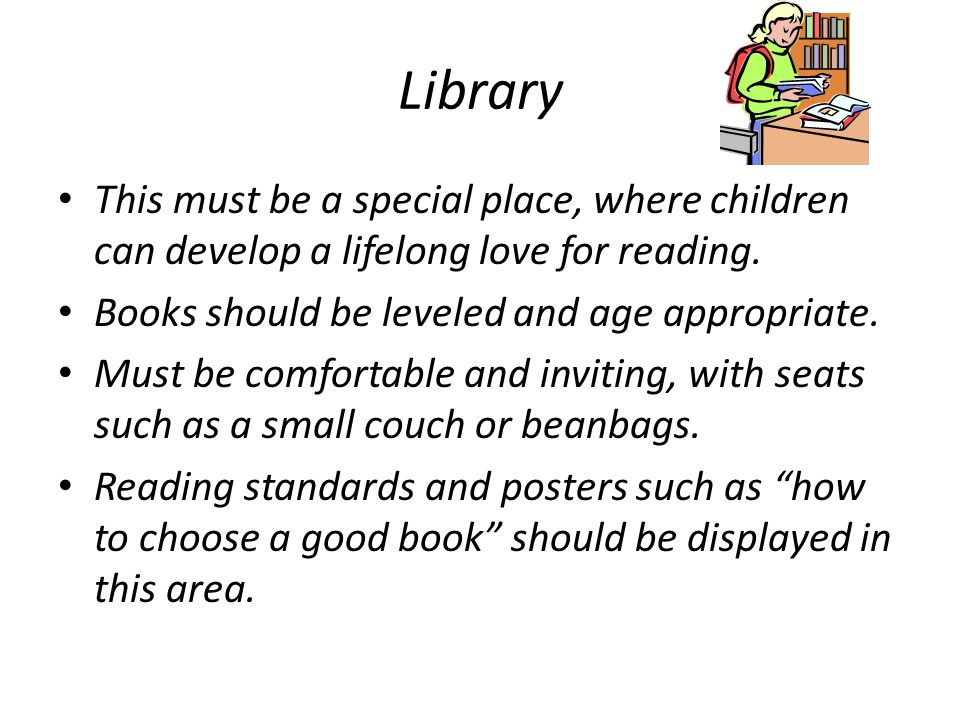 Library

• This must be a special place, where children can develop a lifelong love for reading.
• Books should be leveled and age appropriate.
• Must be comfortable and inviting, with seats such as a small couch or beanbags.
• Reading standards and posters such as “how to choose a good book” should be displayed in this area.